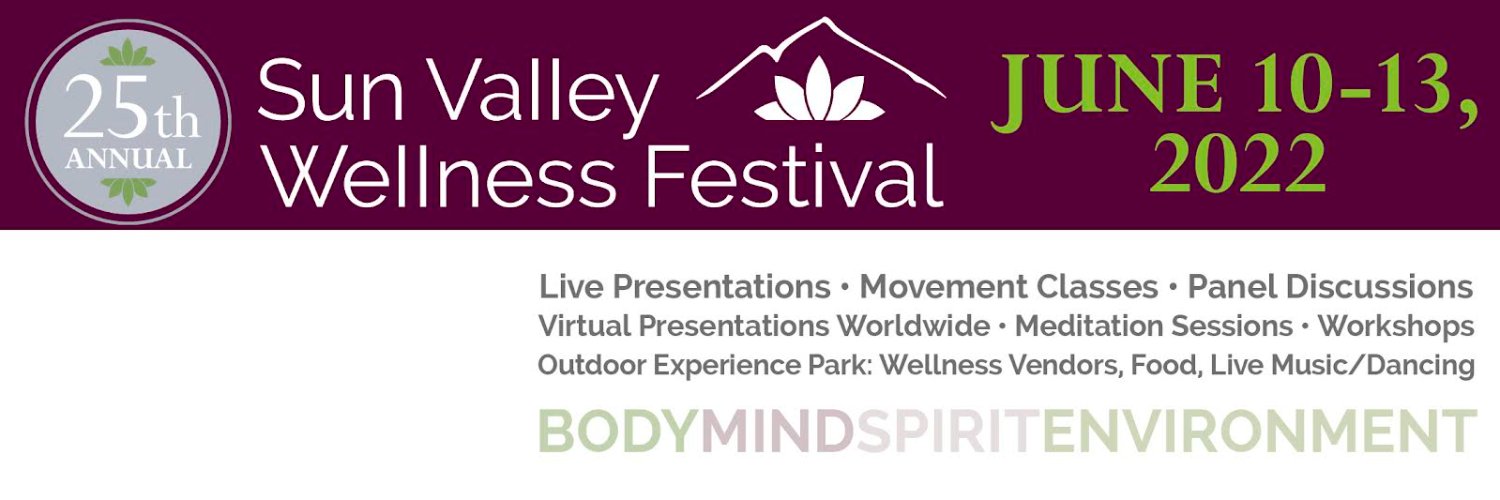 25th ANNUAL

Sun Valley Wellness Festival

JUNE 10-13, 2022

Live Presentations • Movement Classes • Panel Discussions
Virtual Presentations Worldwide • Meditation Sessions • Workshops
Outdoor Experience Park: Wellness Vendors, Food, Live Music/Dancing

BODYMINDSPIRITENVIRONMENT